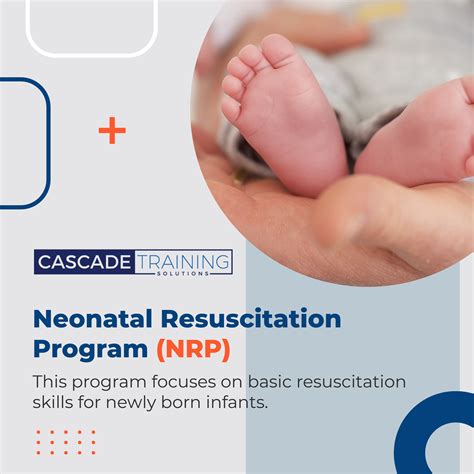 CASCADE TRAINING
SOLUTIONS

Neonatal Resuscitation Program (NRP)

This program focuses on basic resuscitation skills for newly born infants.